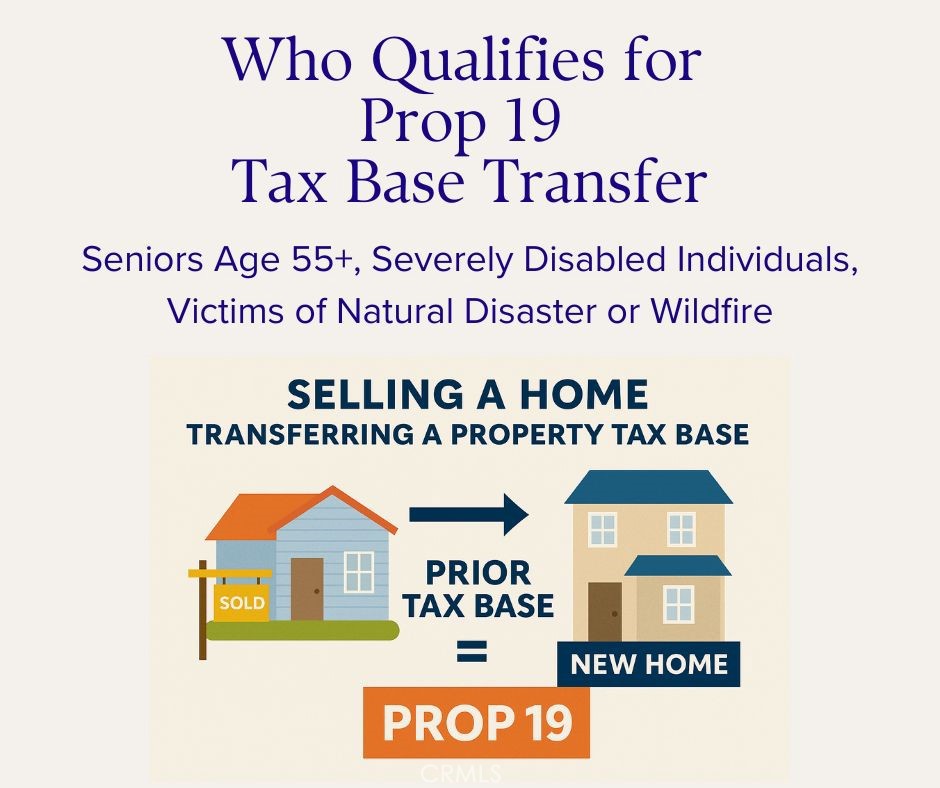 Who Qualifies for
Prop 19
Tax Base Transfer

Seniors Age 55+, Severely Disabled Individuals, Victims of Natural Disaster or Wildfire

SELLING A HOME
TRANSFERRING A PROPERTY TAX BASE

SOLD

PRIOR TAX BASE
=

NEW HOME

PROP 19

CRMLS